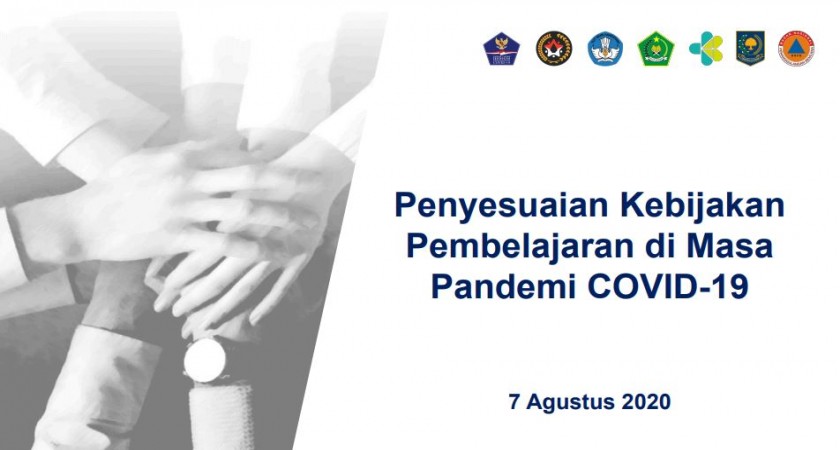 Penyesuaian Kebijakan Pembelajaran di Masa Pandemi COVID-19

7 Agustus 2020